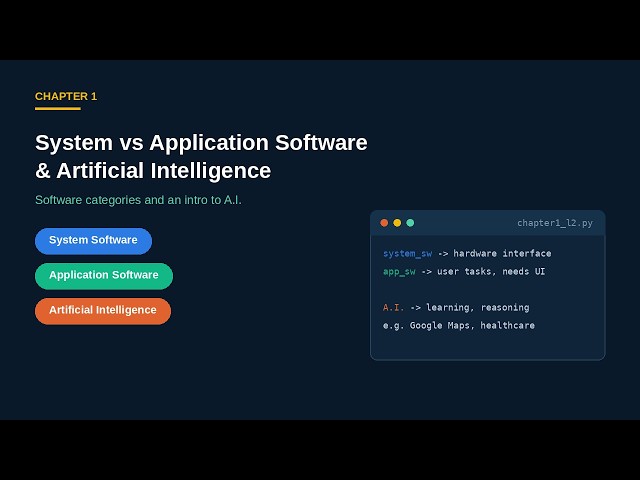 CHAPTER 1

System vs Application Software & Artificial Intelligence

Software categories and an intro to A.I.

System Software

Application Software

Artificial Intelligence

chapter1_l2.py

system_sw -> hardware interface
app_sw -> user tasks, needs UI

A.I. -> learning, reasoning
e.g. Google Maps, healthcare